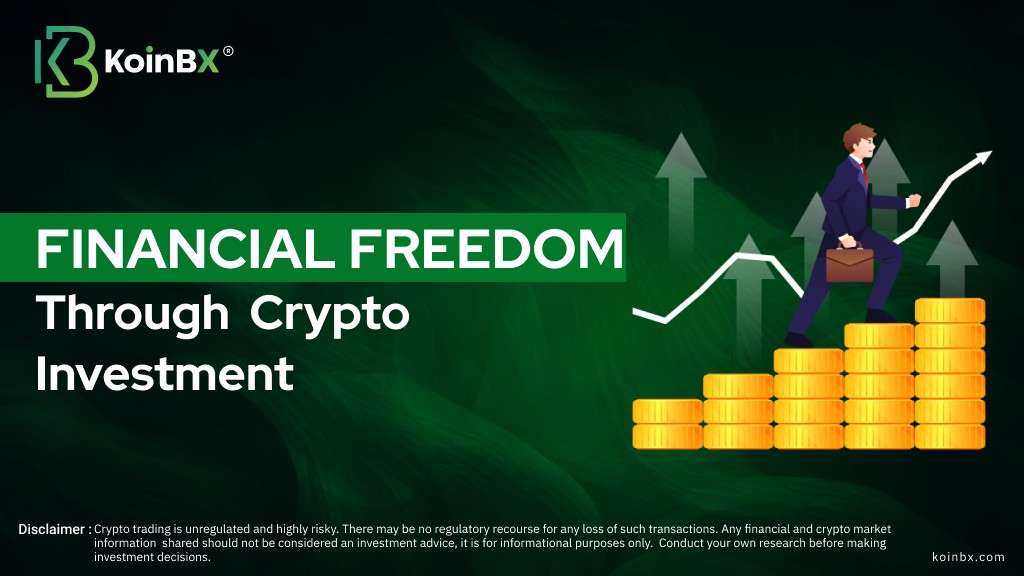 KoinBX®

FINANCIAL FREEDOM

Through Crypto Investment

Disclaimer : Crypto trading is unregulated and highly risky. There may be no regulatory recourse for any loss of such transactions. Any financial and crypto market information shared should not be considered an investment advice, it is for informational purposes only. Conduct your own research before making investment decisions.

koinbx.com